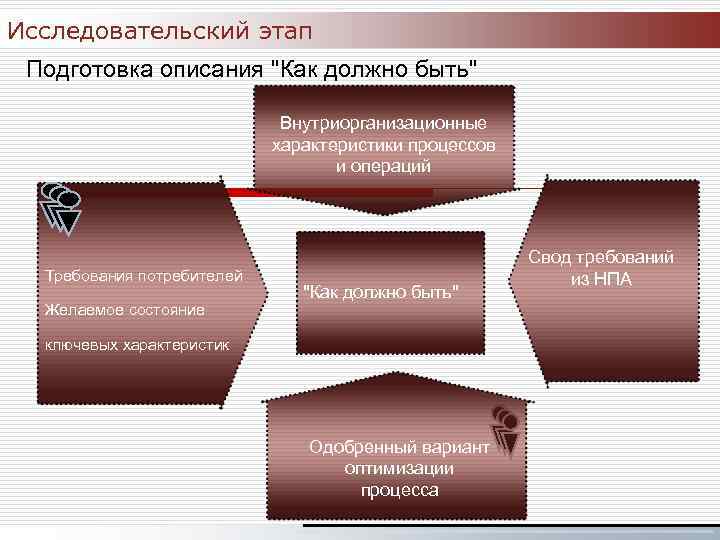 Исследовательский этап

Подготовка описания "Как должно быть"

Внутриорганизационные характеристики процессов и операций

Требования потребителей

Желаемое состояние

ключевых характеристик

"Как должно быть"

Свод требований из НПА

Одобренный вариант оптимизации процесса